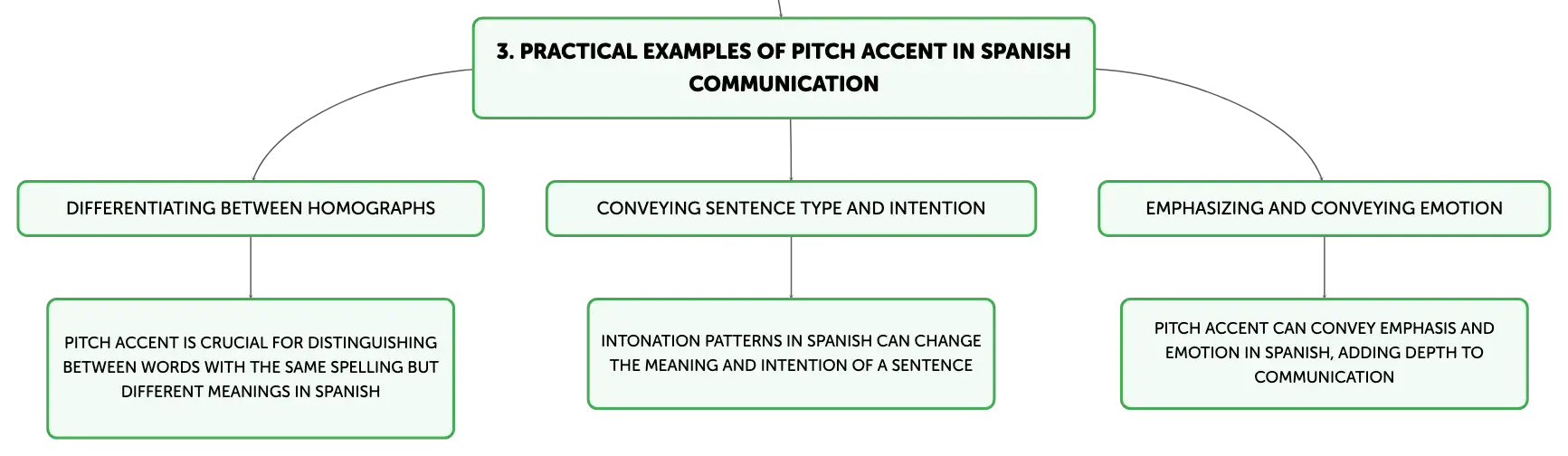 3. PRACTICAL EXAMPLES OF PITCH ACCENT IN SPANISH COMMUNICATION

DIFFERENTIATING BETWEEN HOMOGRAPHS

CONVEYING SENTENCE TYPE AND INTENTION

EMPHASIZING AND CONVEYING EMOTION

PITCH ACCENT IS CRUCIAL FOR DISTINGUISHING BETWEEN WORDS WITH THE SAME SPELLING BUT DIFFERENT MEANINGS IN SPANISH

INTONATION PATTERNS IN SPANISH CAN CHANGE THE MEANING AND INTENTION OF A SENTENCE

PITCH ACCENT CAN CONVEY EMPHASIS AND EMOTION IN SPANISH, ADDING DEPTH TO COMMUNICATION